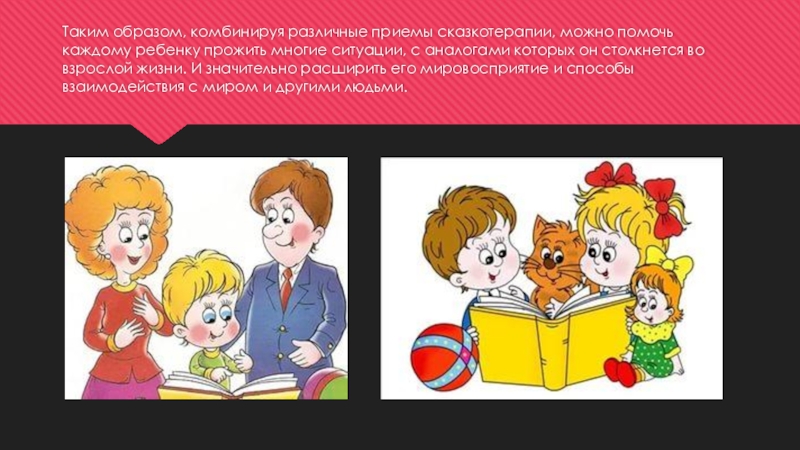 Таким образом, комбинируя различные приемы сказкотерапии, можно помочь каждому ребенку прожить многие ситуации, с аналогами которых он столкнется во взрослой жизни. И значительно расширить его мировосприятие и способы взаимодействия с миром и другими людьми.